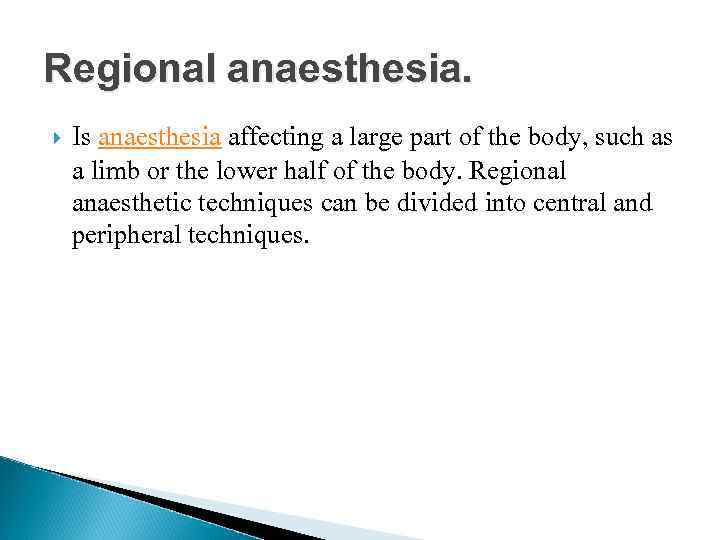 Regional anaesthesia.

Is anaesthesia affecting a large part of the body, such as a limb or the lower half of the body. Regional anaesthetic techniques can be divided into central and peripheral techniques.